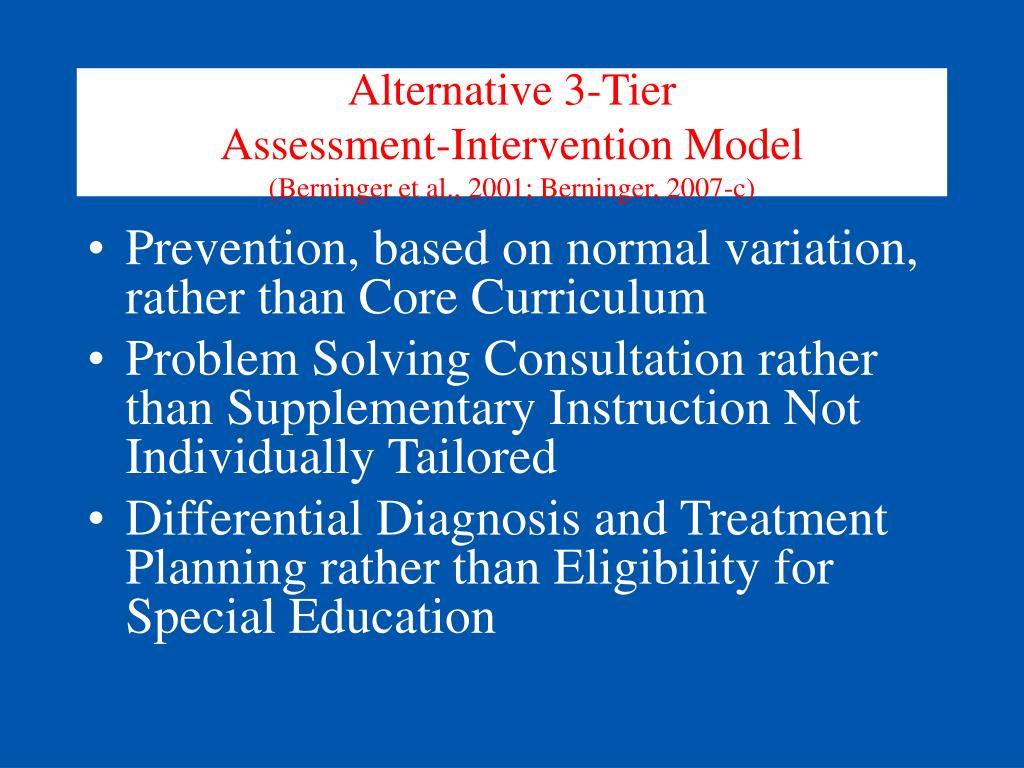 Alternative 3-Tier
Assessment-Intervention Model
(Berninger et al., 2001; Berninger, 2007-c)

• Prevention, based on normal variation, rather than Core Curriculum
• Problem Solving Consultation rather than Supplementary Instruction Not Individually Tailored
• Differential Diagnosis and Treatment Planning rather than Eligibility for Special Education